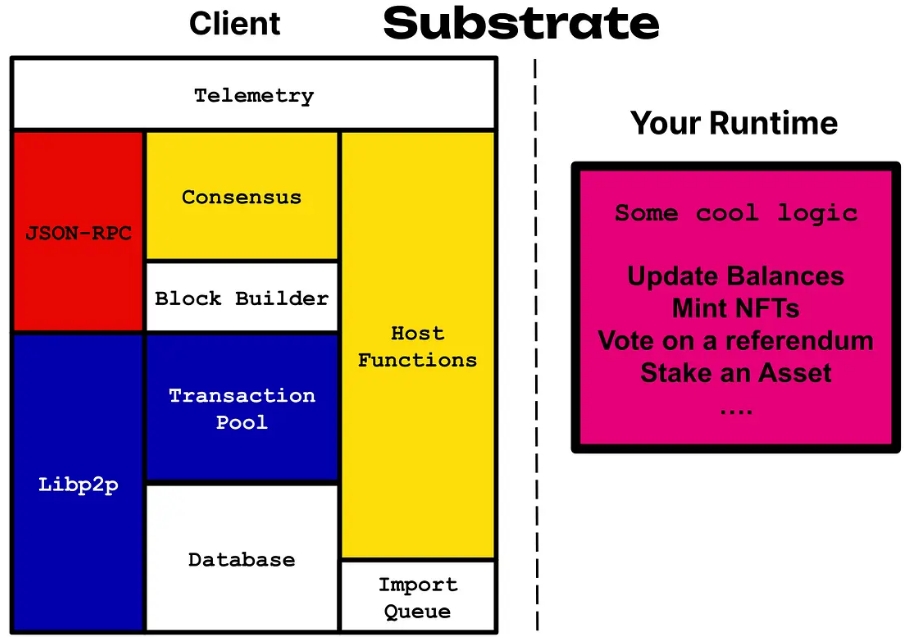 Client

Substrate

Telemetry

JSON-RPC

Consensus

Block Builder

Host Functions

Libp2p

Transaction Pool

Database

Import Queue

Your Runtime

Some cool logic

Update Balances
Mint NFTs
Vote on a referendum
Stake an Asset
....